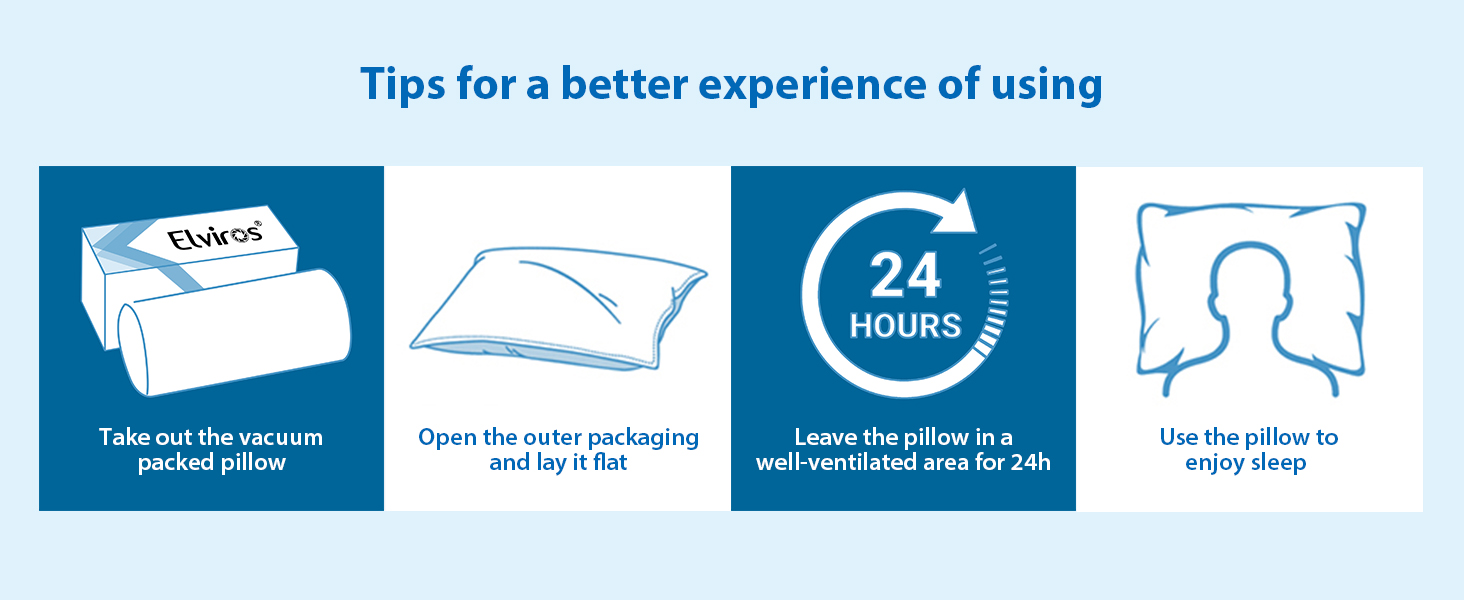 Tips for a better experience of using

Elviros®

Take out the vacuum packed pillow

Open the outer packaging and lay it flat

24
HOURS

Leave the pillow in a well-ventilated area for 24h

Use the pillow to enjoy sleep